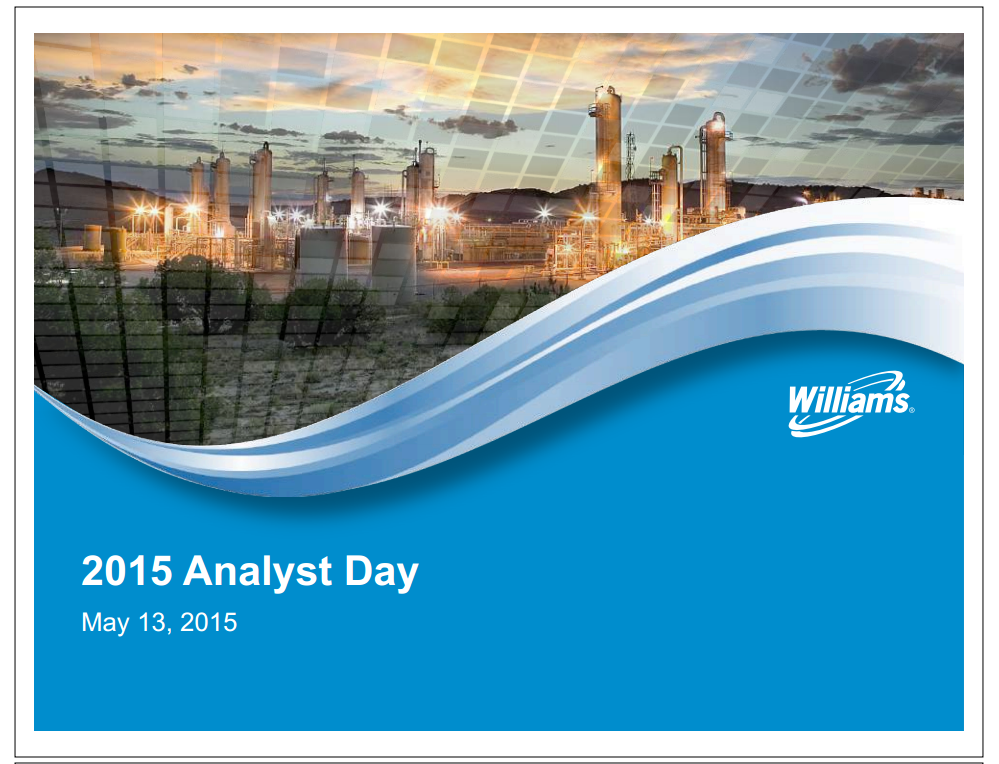 Williams®

2015 Analyst Day

May 13, 2015